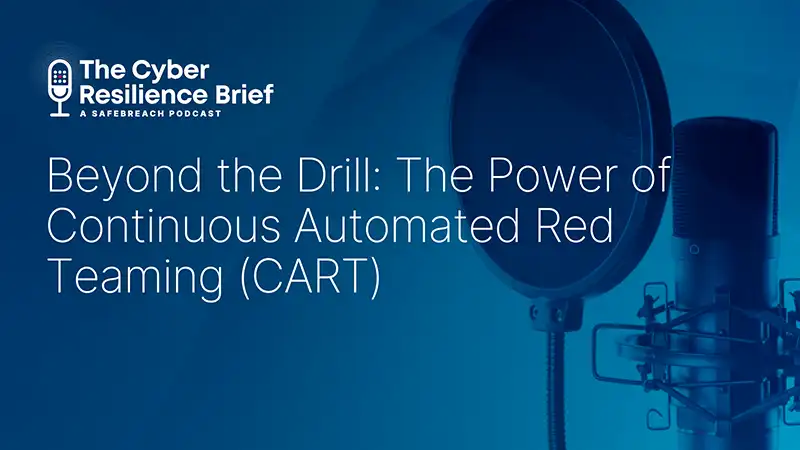 The Cyber Resilience Brief
A SAFEBREACH PODCAST

Beyond the Drill: The Power of Continuous Automated Red Teaming (CART)